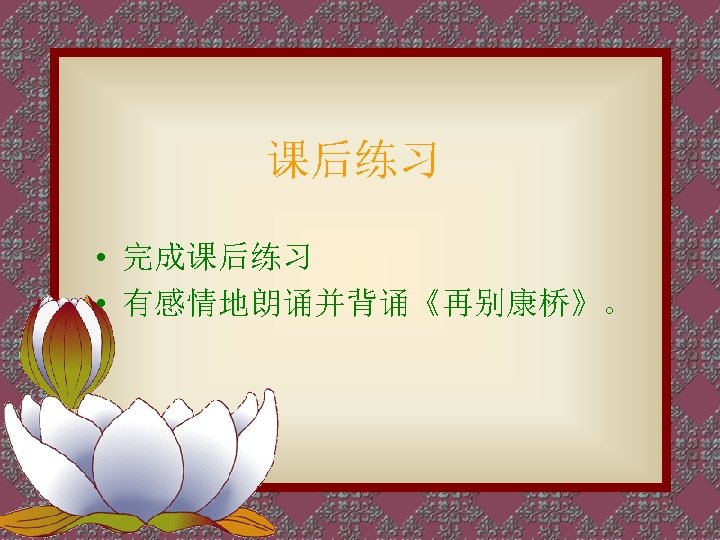 课后练习

• 完成课后练习
• 有感情地朗诵并背诵《再别康桥》。